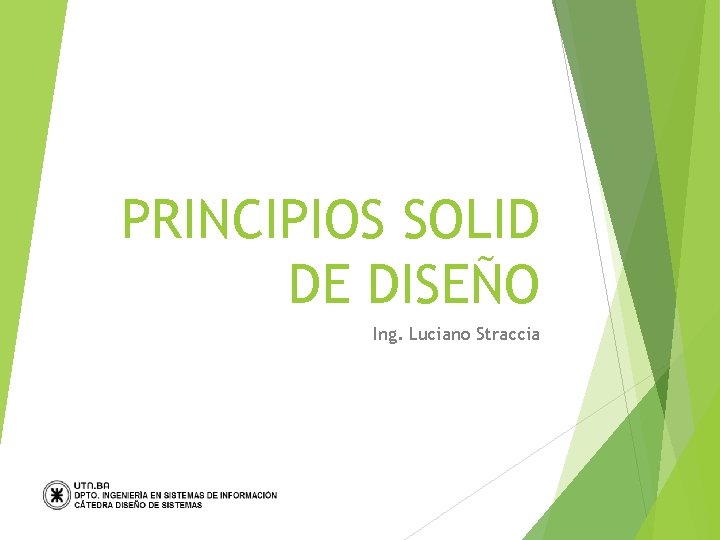 PRINCIPIOS SOLID DE DISEÑO

Ing. Luciano Straccia

UTN.BA
DPTO. INGENIERÍA EN SISTEMAS DE INFORMACIÓN
CÁTEDRA DISEÑO DE SISTEMAS